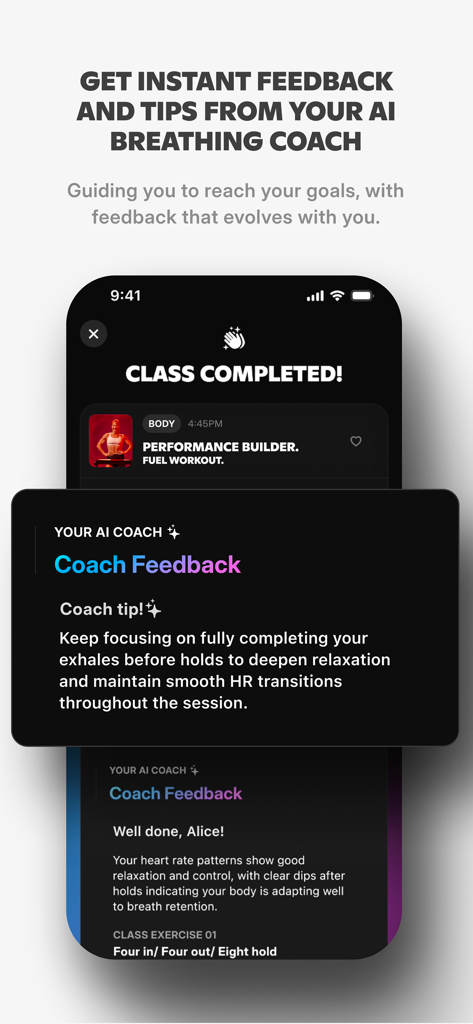 GET INSTANT FEEDBACK AND TIPS FROM YOUR AI BREATHING COACH

Guiding you to reach your goals, with feedback that evolves with you.

9:41

CLASS COMPLETED!

BODY 4:45PM

PERFORMANCE BUILDER.
FUEL WORKOUT.

YOUR AI COACH

Coach Feedback

Coach tip!

Keep focusing on fully completing your exhales before holds to deepen relaxation and maintain smooth HR transitions throughout the session.

YOUR AI COACH

Coach Feedback

Well done, Alice!

Your heart rate patterns show good relaxation and control, with clear dips after holds indicating your body is adapting well to breath retention.

CLASS EXERCISE 01

Four in/ Four out/ Eight hold